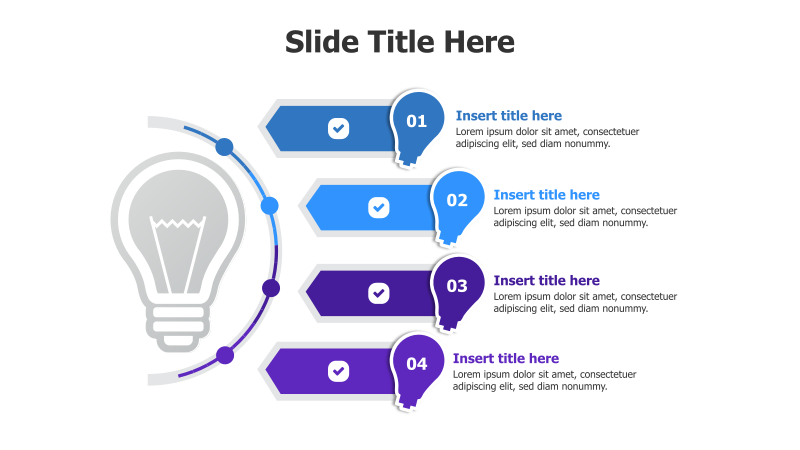 Slide Title Here

01
Insert title here
Lorem ipsum dolor sit amet, consectetuer adipiscing elit, sed diam nonummy.

02
Insert title here
Lorem ipsum dolor sit amet, consectetuer adipiscing elit, sed diam nonummy.

03
Insert title here
Lorem ipsum dolor sit amet, consectetuer adipiscing elit, sed diam nonummy.

04
Insert title here
Lorem ipsum dolor sit amet, consectetuer adipiscing elit, sed diam nonummy.